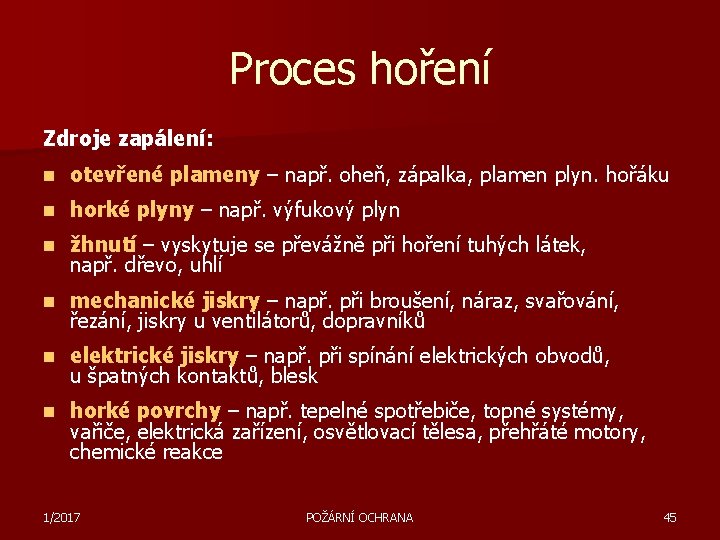 Proces hoření

Zdroje zapálení:

- otevřené plameny – např. oheň, zápalka, plamen plyn. hořáku
- horké plyny – např. výfukový plyn
- žhnutí – vyskytuje se převážně při hoření tuhých látek, např. dřevo, uhlí
- mechanické jiskry – např. při broušení, náraz, svařování, řezání, jiskry u ventilátorů, dopravníků
- elektrické jiskry – např. při spínání elektrických obvodů, u špatných kontaktů, blesk
- horké povrchy – např. tepelné spotřebiče, topné systémy, vařiče, elektrická zařízení, osvětlovací tělesa, přehřáté motory, chemické reakce

1/2017

POŽÁRNÍ OCHRANA

45